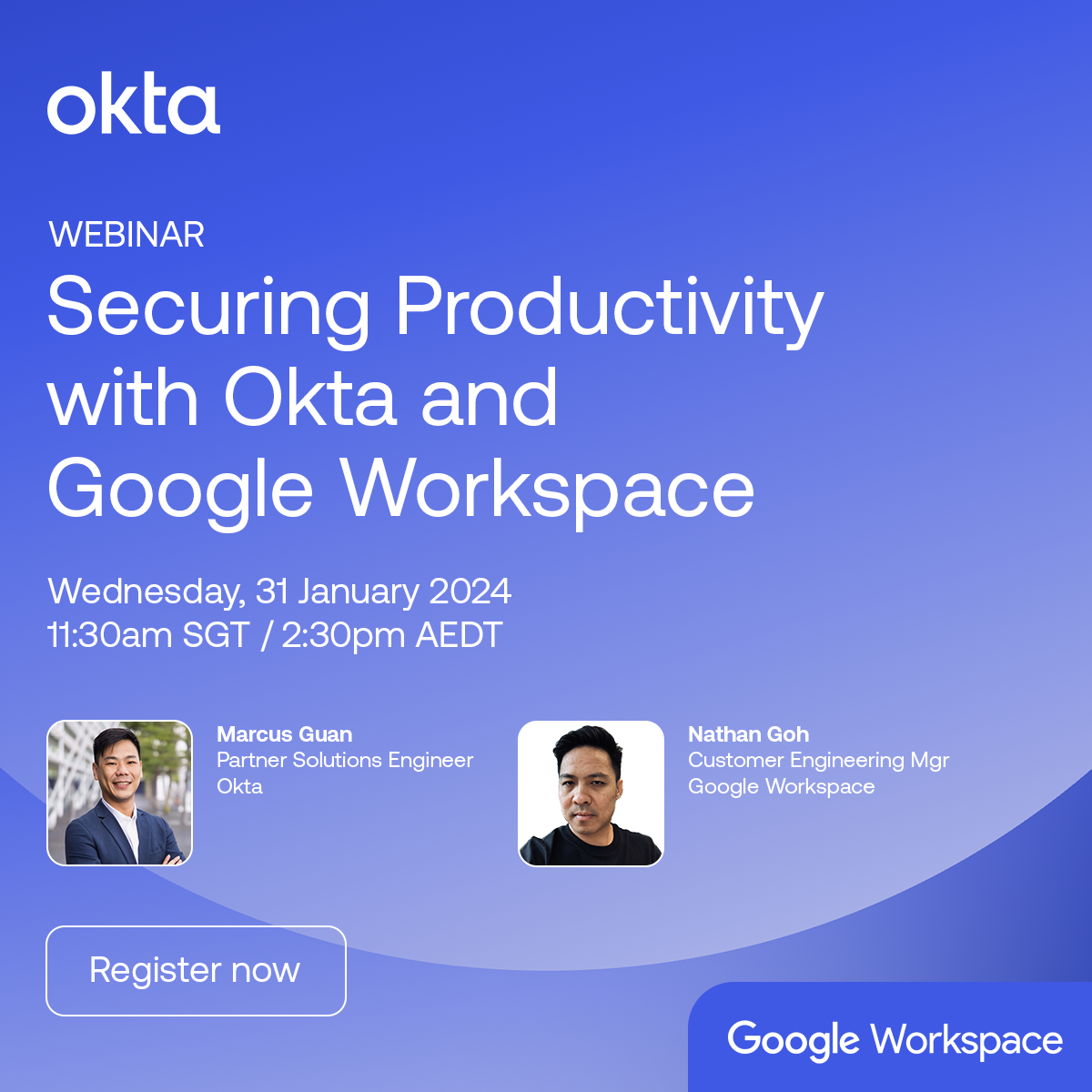 okta

WEBINAR

Securing Productivity with Okta and Google Workspace

Wednesday, 31 January 2024
11:30am SGT / 2:30pm AEDT

Marcus Guan
Partner Solutions Engineer
Okta

Nathan Goh
Customer Engineering Mgr
Google Workspace

Register now

Google Workspace